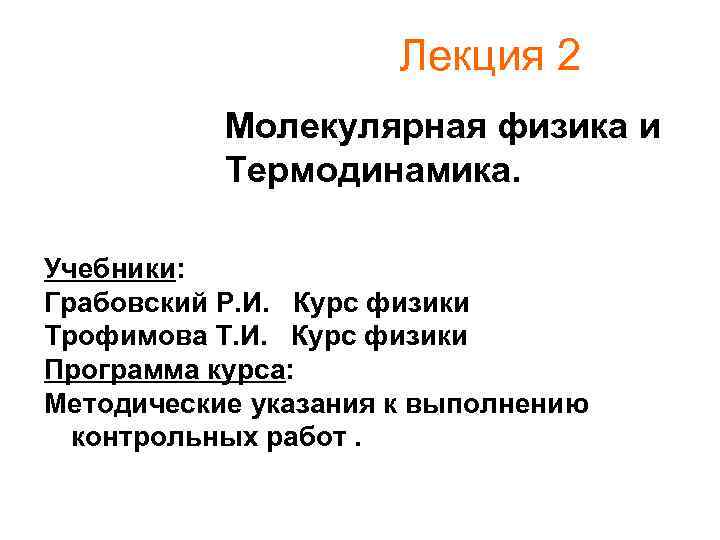 Лекция 2

Молекулярная физика и Термодинамика.

Учебники:
Грабовский Р.И. Курс физики
Трофимова Т.И. Курс физики
Программа курса:
Методические указания к выполнению контрольных работ .